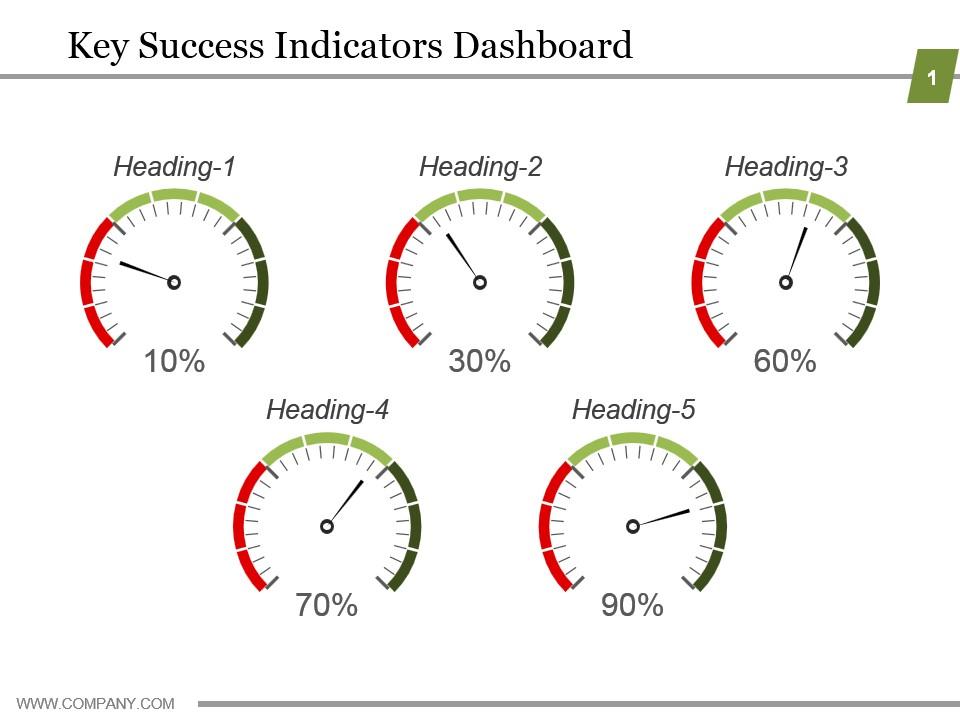 Key Success Indicators Dashboard

1

Heading-1

10%

Heading-2

30%

Heading-3

60%

Heading-4

70%

Heading-5

90%

WWW.COMPANY.COM